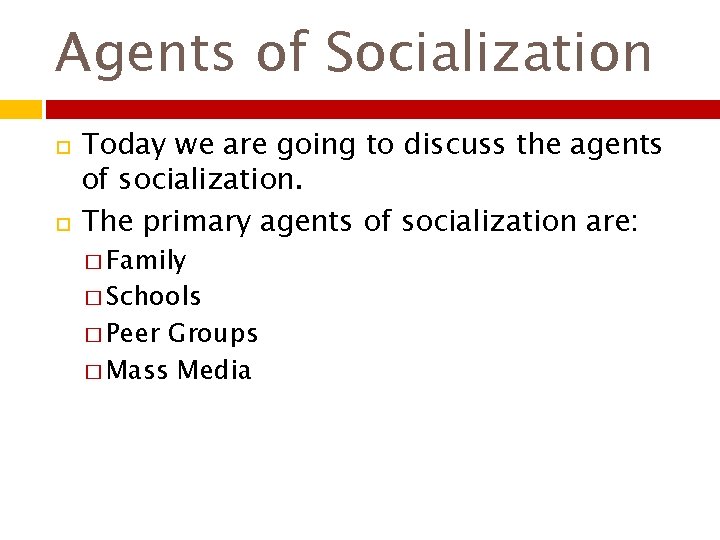 Agents of Socialization

Today we are going to discuss the agents of socialization.

The primary agents of socialization are:

Family

Schools

Peer Groups

Mass Media